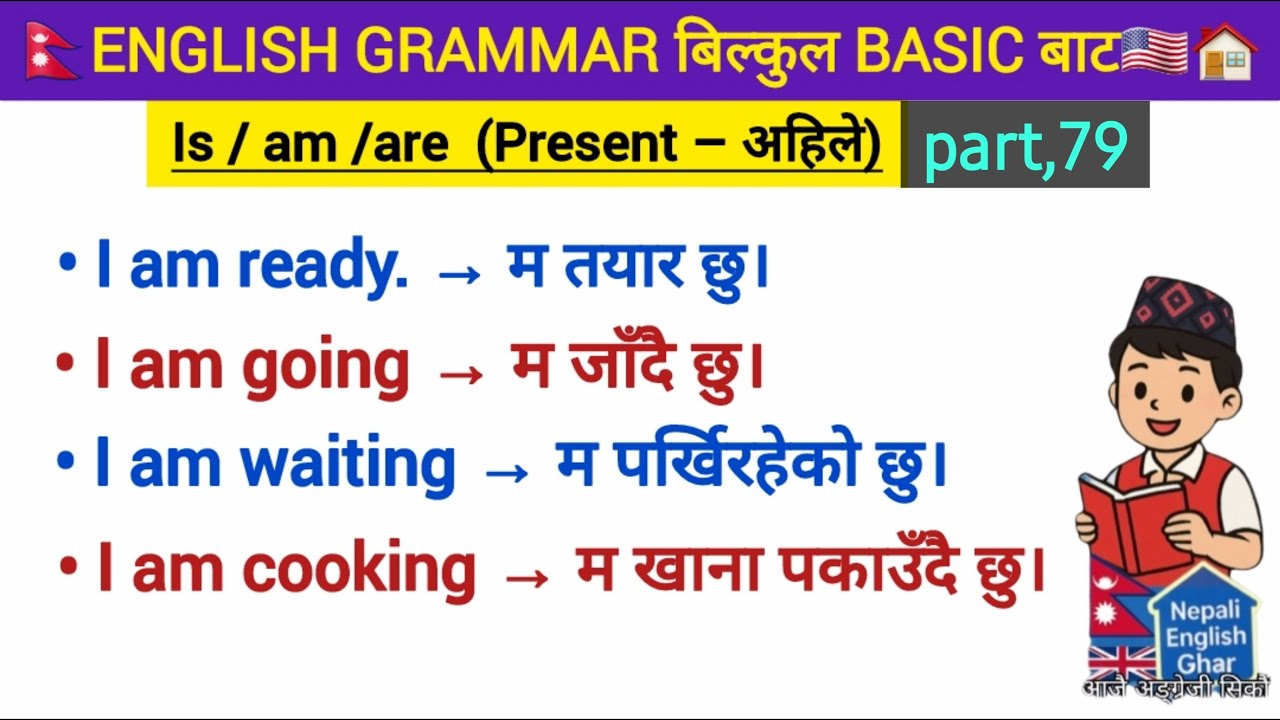 ENGLISH GRAMMAR बिल्कुल BASIC बाट

Is / am /are (Present – अहिले)

part,79

• I am ready. → म तयार छु।

• I am going → म जाँदै छु।

• I am waiting → म पर्खिरहेको छु।

• I am cooking → म खाना पकाउँदै छु।

Nepali English Ghar

आजै अङ्ग्रेजी सिकौं